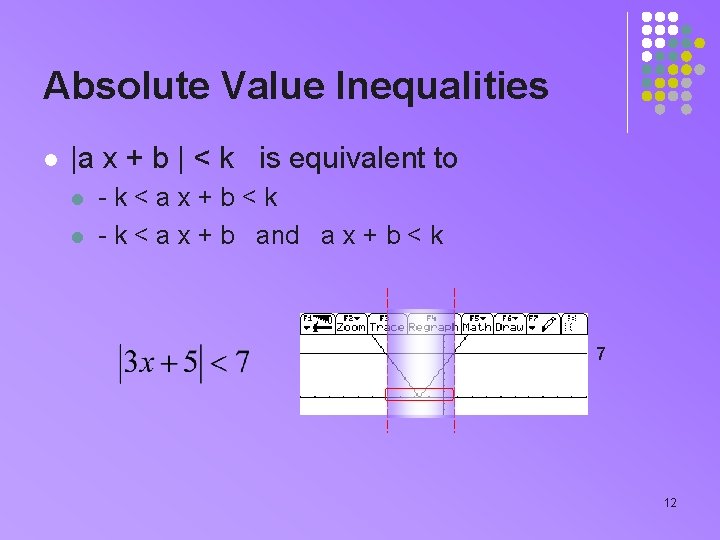 Absolute Value Inequalities

|a x + b | < k is equivalent to

- k < a x + b < k

- k < a x + b and a x + b < k

$|3x+5|<7$

F1 F2 Zoom F3 Trace F4 Regraph F5 Math F6 Draw F7

7

12